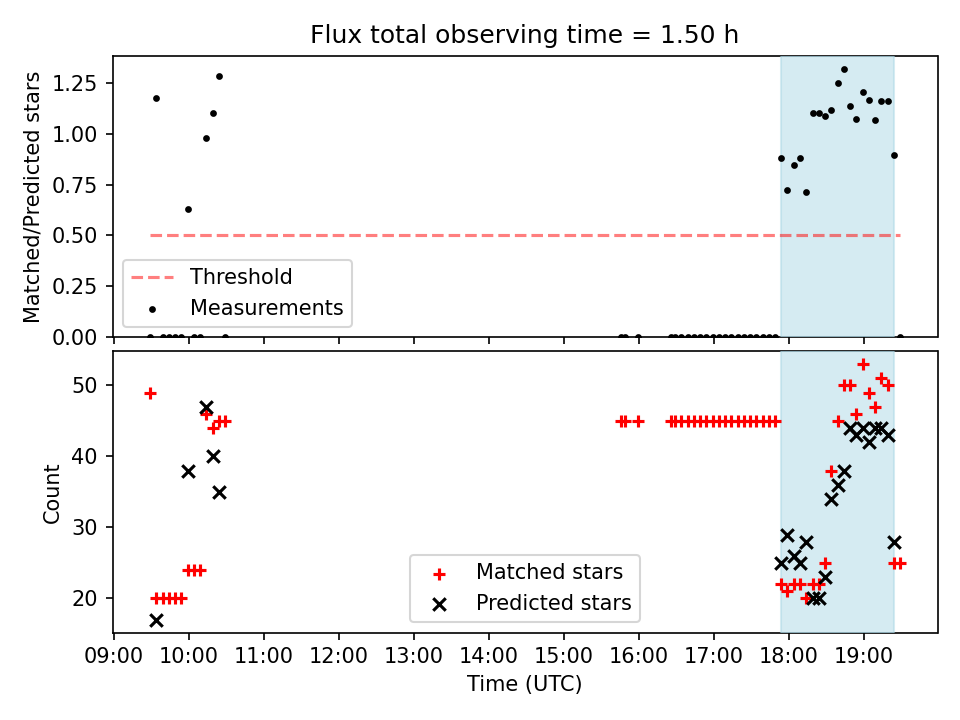 Flux total observing time = 1.50 h

Matched/Predicted stars

1.25
1.00
0.75
0.50
0.25
0.00

Threshold
Measurements

Count

50
40
30
20

Matched stars
Predicted stars

09:00 10:00 11:00 12:00 13:00 14:00 15:00 16:00 17:00 18:00 19:00
Time (UTC)